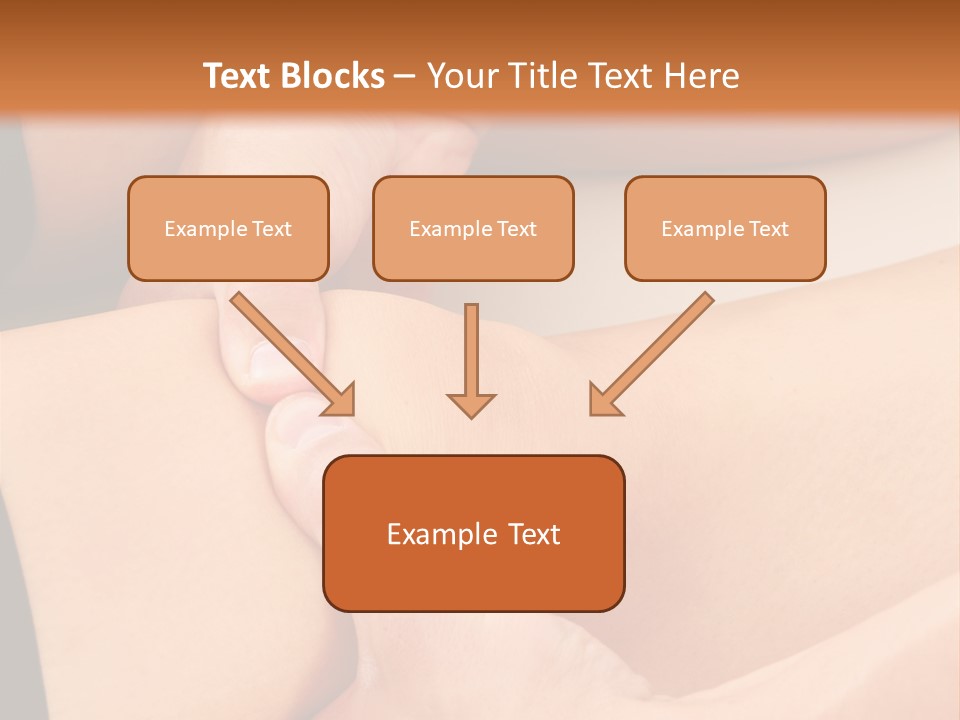 Text Blocks – Your Title Text Here

Example Text

Example Text

Example Text

Example Text